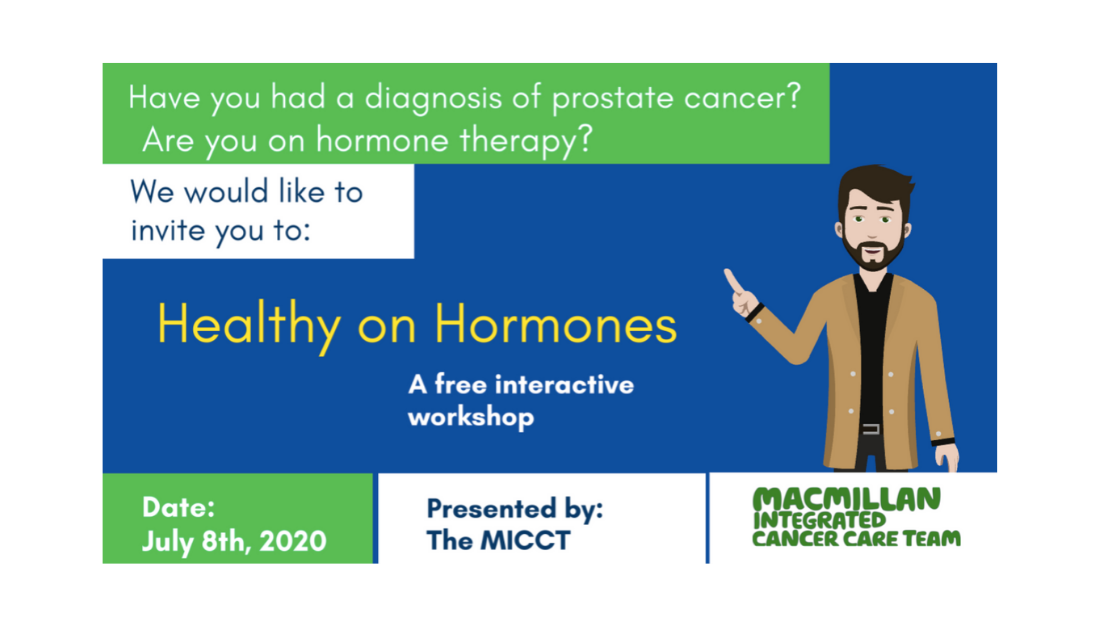 Have you had a diagnosis of prostate cancer?
Are you on hormone therapy?

We would like to invite you to:

Healthy on Hormones

A free interactive workshop

Date:
July 8th, 2020

Presented by:
The MICCT

MACMILLAN
INTEGRATED
CANCER CARE TEAM